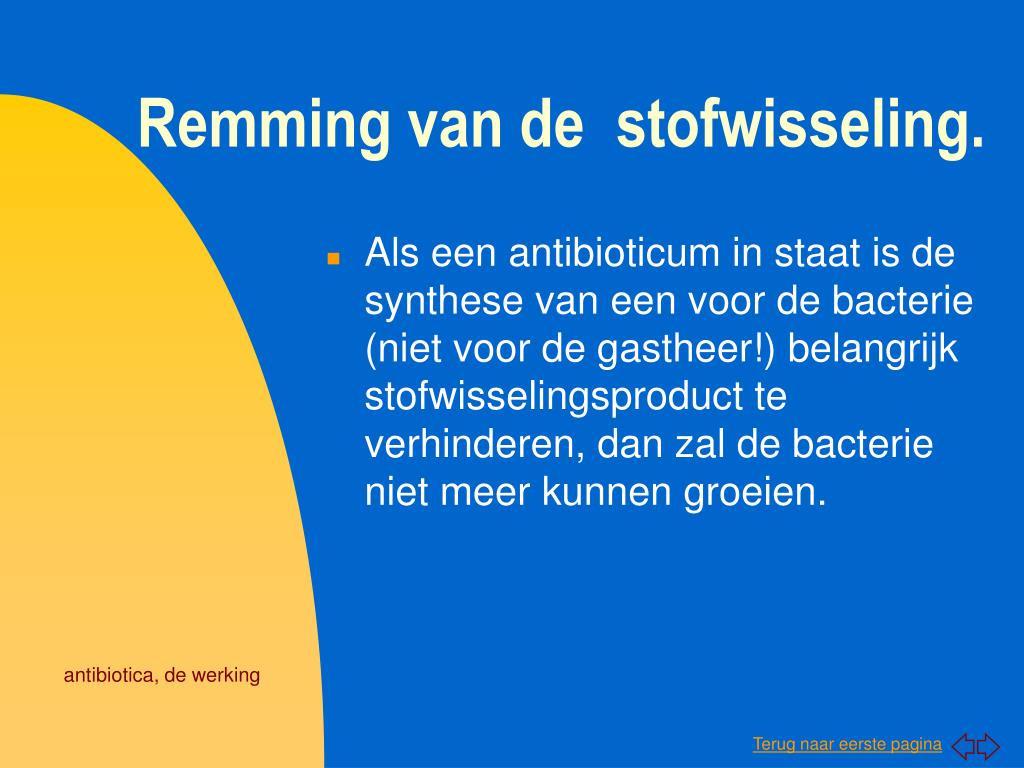 Remming van de  stofwisseling.

Als een antibioticum in staat is de synthese van een voor de bacterie (niet voor de gastheer!) belangrijk stofwisselingsproduct te verhinderen, dan zal de bacterie niet meer kunnen groeien.

antibiotica, de werking

Terug naar eerste pagina